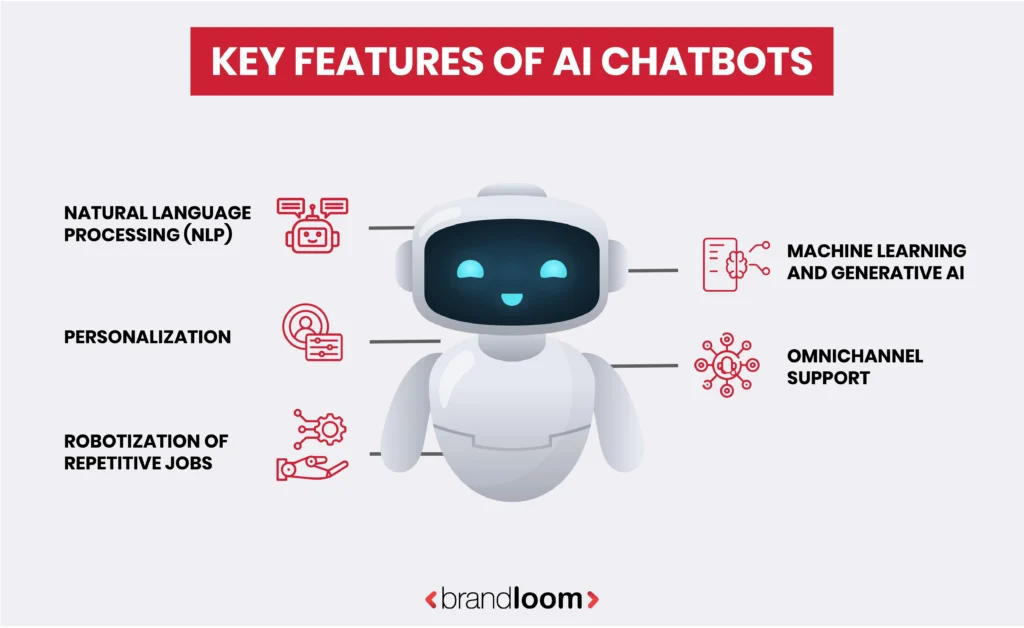 KEY FEATURES OF AI CHATBOTS

NATURAL LANGUAGE PROCESSING (NLP)

PERSONALIZATION

ROBOTIZATION OF REPETITIVE JOBS

MACHINE LEARNING AND GENERATIVE AI

OMNICHANNEL SUPPORT

<brandloom>